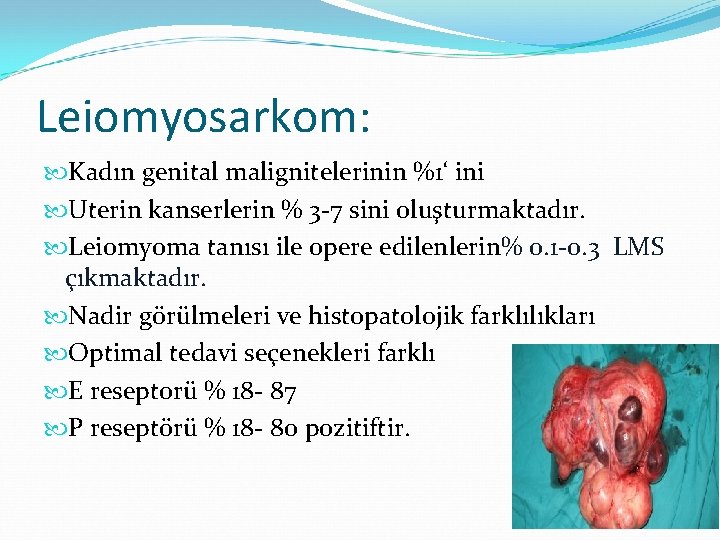 Leiomyosarkom:

Kadın genital malignitelerinin %1‘ ini

Uterin kanserlerin % 3-7 sini oluşturmaktadır.

Leiomyoma tanısı ile opere edilenlerin% 0.1-0.3 LMS çıkmaktadır.

Nadir görülmeleri ve histopatolojik farklılıkları

Optimal tedavi seçenekleri farklı

E reseptorü % 18- 87

P reseptörü % 18- 80 pozitiftir.